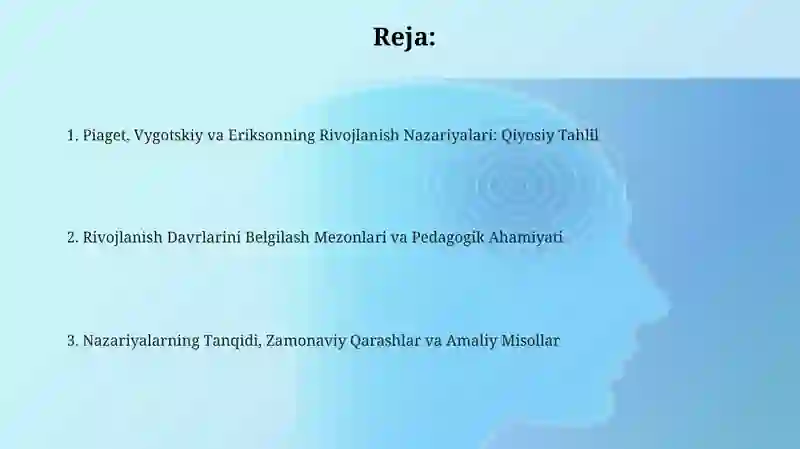 Reja:

1. Piaget, Vygotskiy va Eriksonning Rivojlanish Nazariyalari: Qiyosiy Tahlil

2. Rivojlanish Davrlarini Belgilash Mezonlari va Pedagogik Ahamiyati

3. Nazariyalarning Tanqidi, Zamonaviy Qarashlar va Amaliy Misollar